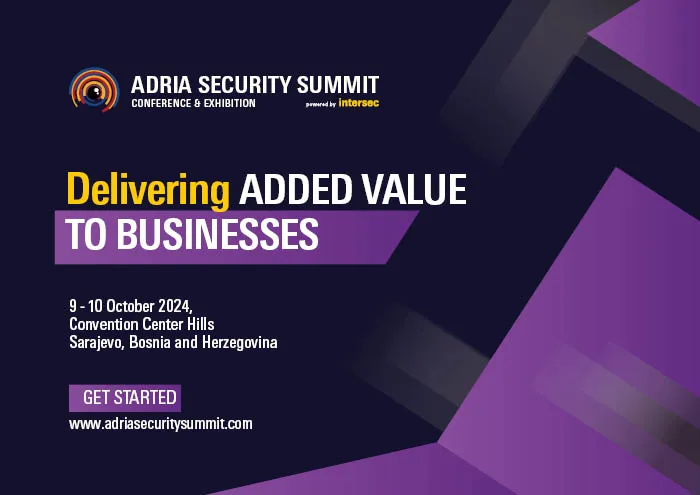 ADRIA SECURITY SUMMIT
CONFERENCE & EXHIBITION
powered by intersec

Delivering ADDED VALUE TO BUSINESSES

9 - 10 October 2024,
Convention Center Hills
Sarajevo, Bosnia and Herzegovina

GET STARTED

www.adriasecuritysummit.com